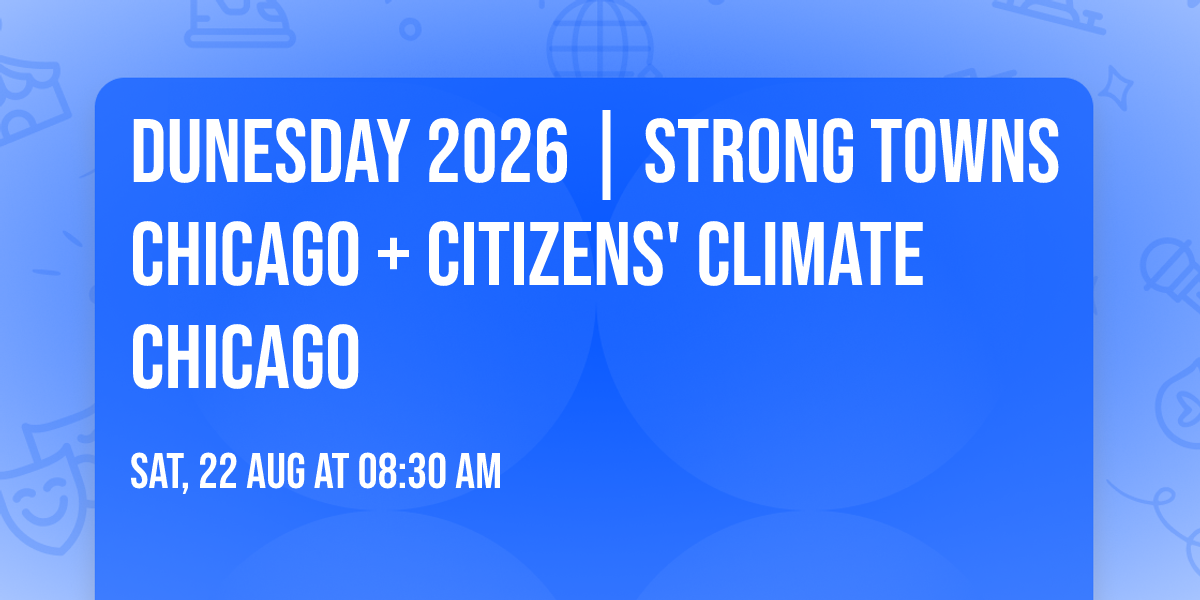 DUNESDAY 2026 | STRONG TOWNS CHICAGO + CITIZENS' CLIMATE CHICAGO

SAT, 22 AUG AT 08:30 AM